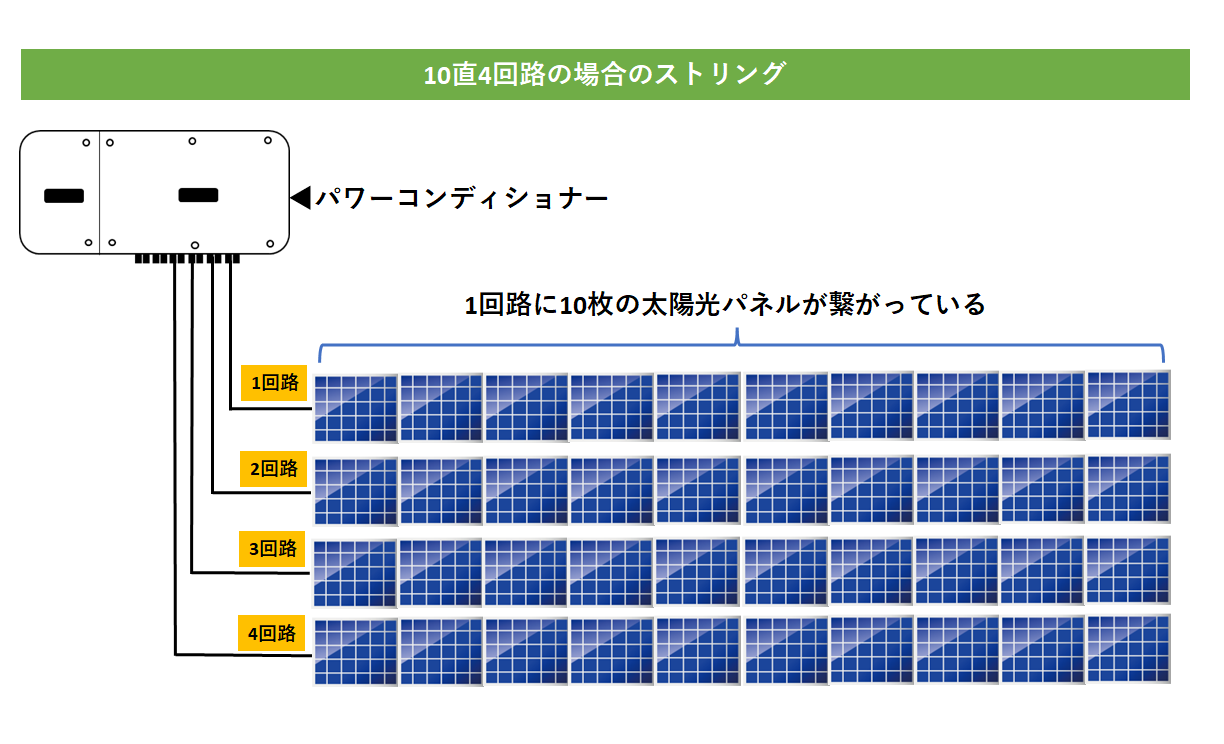 10直4回路の場合のストリング

◀パワーコンディショナー

1回路に10枚の太陽光パネルが繋がっている

1回路

2回路

3回路

4回路